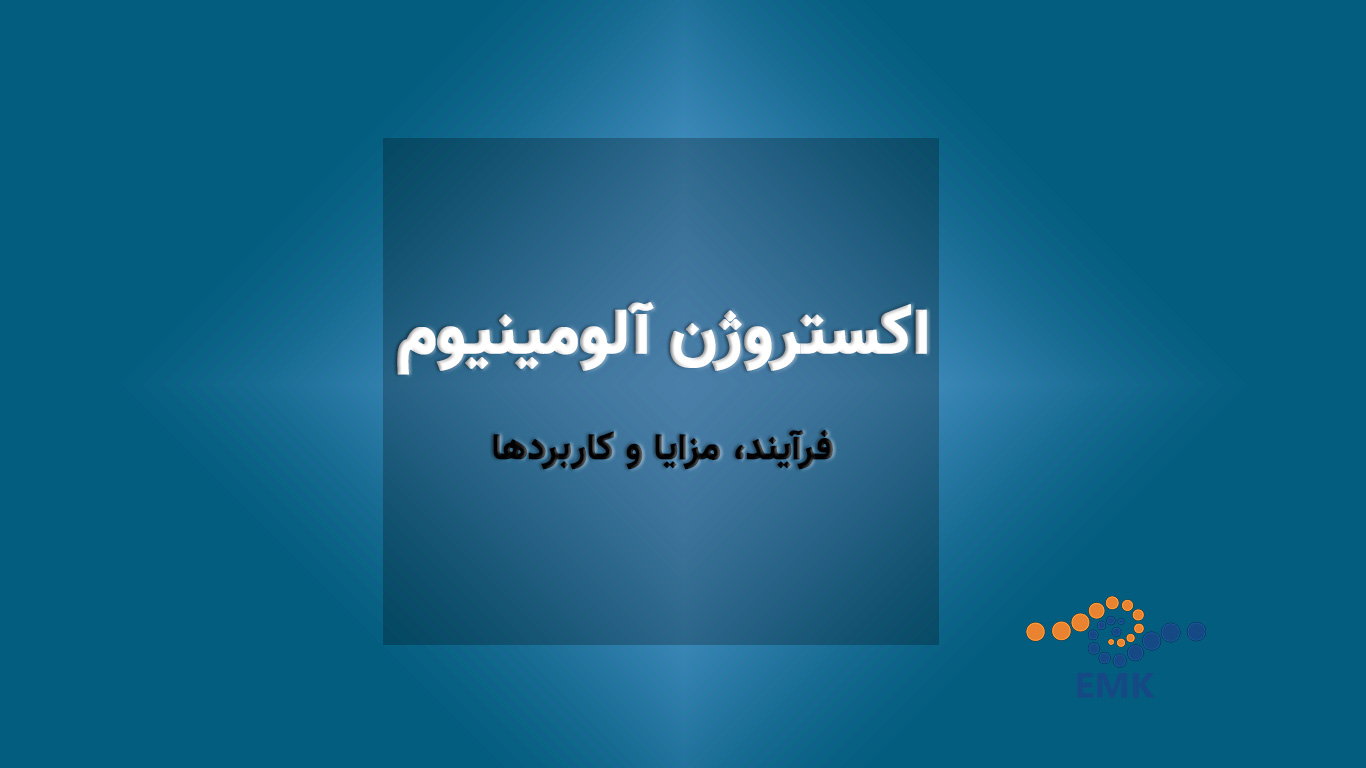 اکستروژن آلومینیوم

فرآیند، مزایا و کاربردها

EMK